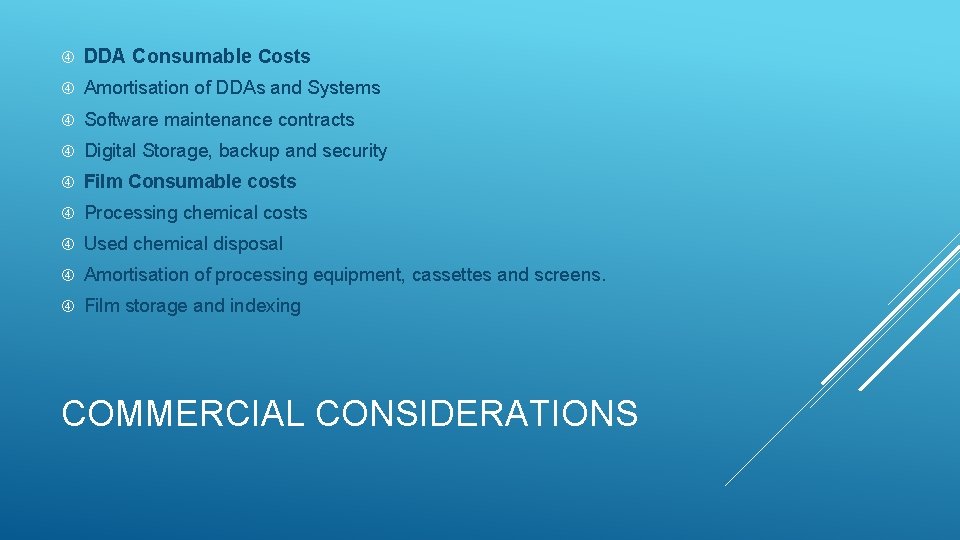 DDA Consumable Costs

Amortisation of DDAs and Systems

Software maintenance contracts

Digital Storage, backup and security

Film Consumable costs

Processing chemical costs

Used chemical disposal

Amortisation of processing equipment, cassettes and screens.

Film storage and indexing

COMMERCIAL CONSIDERATIONS